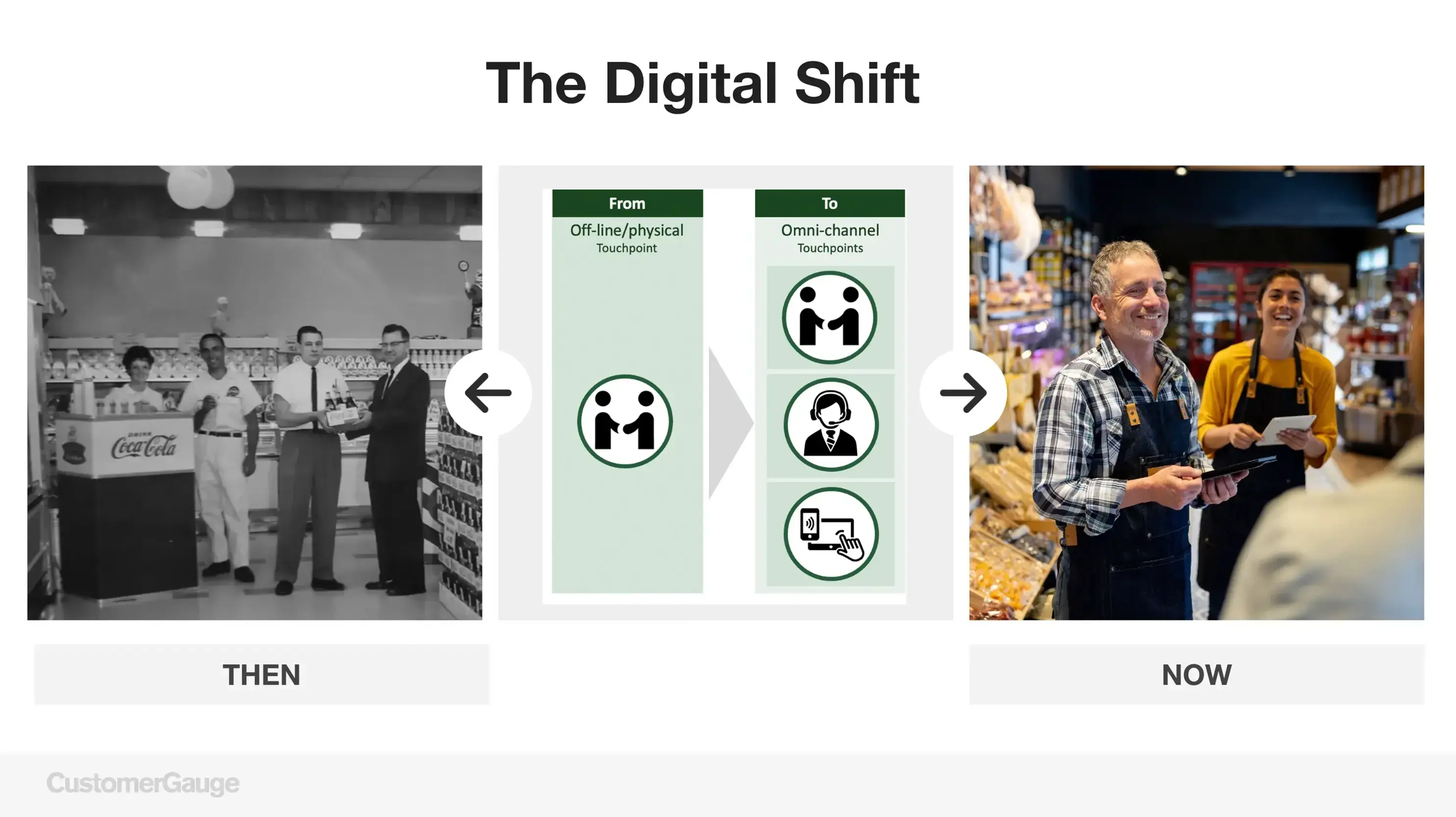 The Digital Shift

DRINK Coca-Cola

From
Off-line/physical
Touchpoint

To
Omni-channel
Touchpoints

THEN

NOW

CustomerGauge